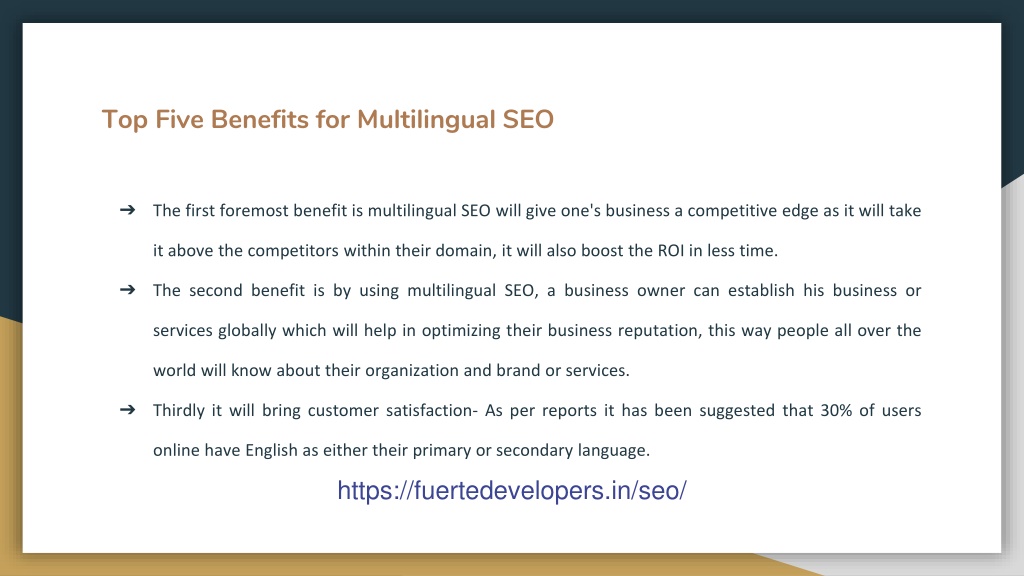 Top Five Benefits for Multilingual SEO

➔ The first foremost benefit is multilingual SEO will give one's business a competitive edge as it will take it above the competitors within their domain, it will also boost the ROI in less time.

➔ The second benefit is by using multilingual SEO, a business owner can establish his business or services globally which will help in optimizing their business reputation, this way people all over the world will know about their organization and brand or services.

➔ Thirdly it will bring customer satisfaction- As per reports it has been suggested that 30% of users online have English as either their primary or secondary language.

https://fuertedevelopers.in/seo/